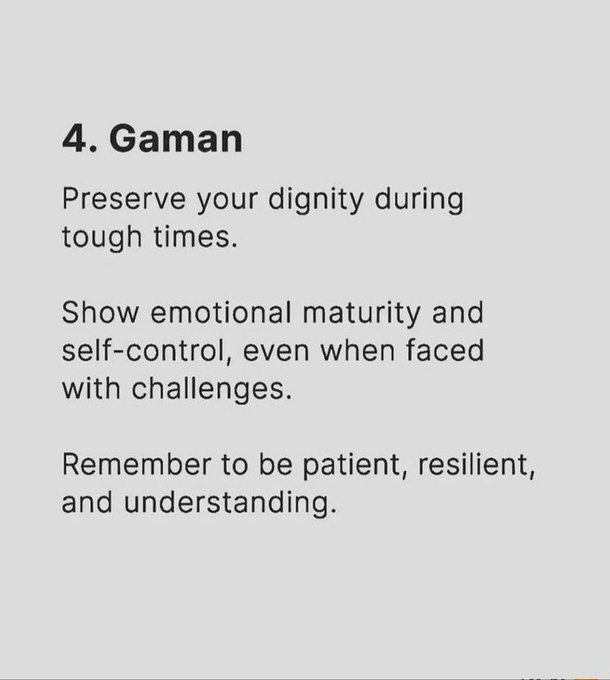 4. Gaman

Preserve your dignity during tough times.

Show emotional maturity and self-control, even when faced with challenges.

Remember to be patient, resilient, and understanding.